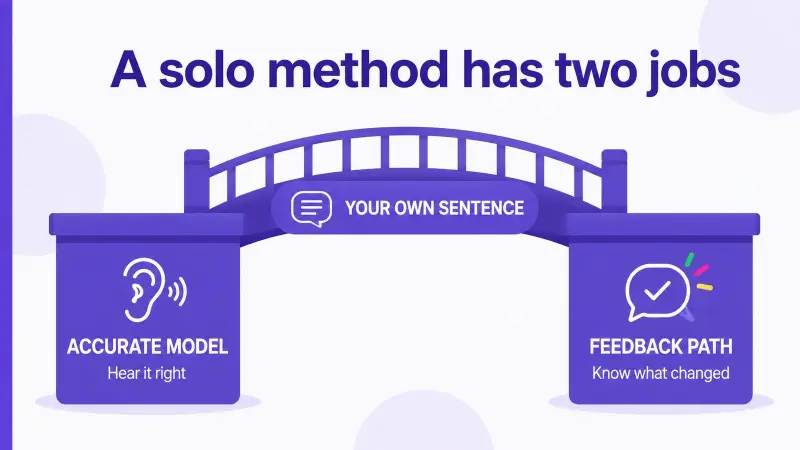 A solo method has two jobs

YOUR OWN SENTENCE

ACCURATE MODEL
Hear it right

FEEDBACK PATH
Know what changed